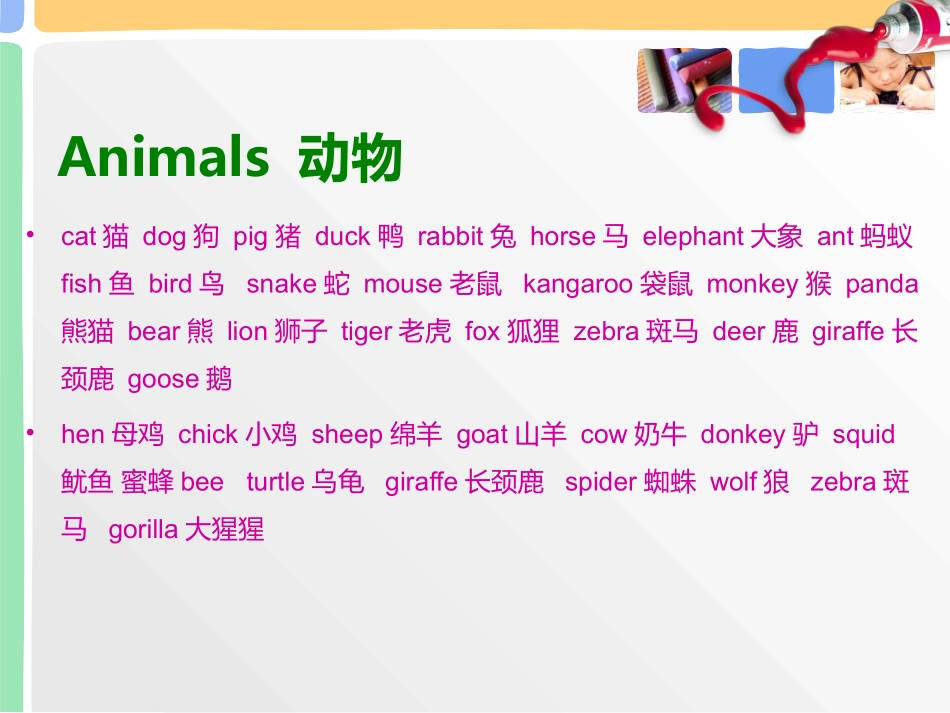 Animals 动物

• cat 猫 dog 狗 pig 猪 duck 鸭 rabbit 兔 horse 马 elephant 大象 ant 蚂蚁 fish 鱼 bird 鸟 snake 蛇 mouse 老鼠 kangaroo 袋鼠 monkey 猴 panda 熊猫 bear 熊 lion 狮子 tiger 老虎 fox 狐狸 zebra 斑马 deer 鹿 giraffe 长颈鹿 goose 鹅

• hen 母鸡 chick 小鸡 sheep 绵羊 goat 山羊 cow 奶牛 donkey 驴 squid 鱿鱼 蜜蜂 bee turtle 乌龟 giraffe 长颈鹿 spider 蜘蛛 wolf 狼 zebra 斑马 gorilla 大猩猩